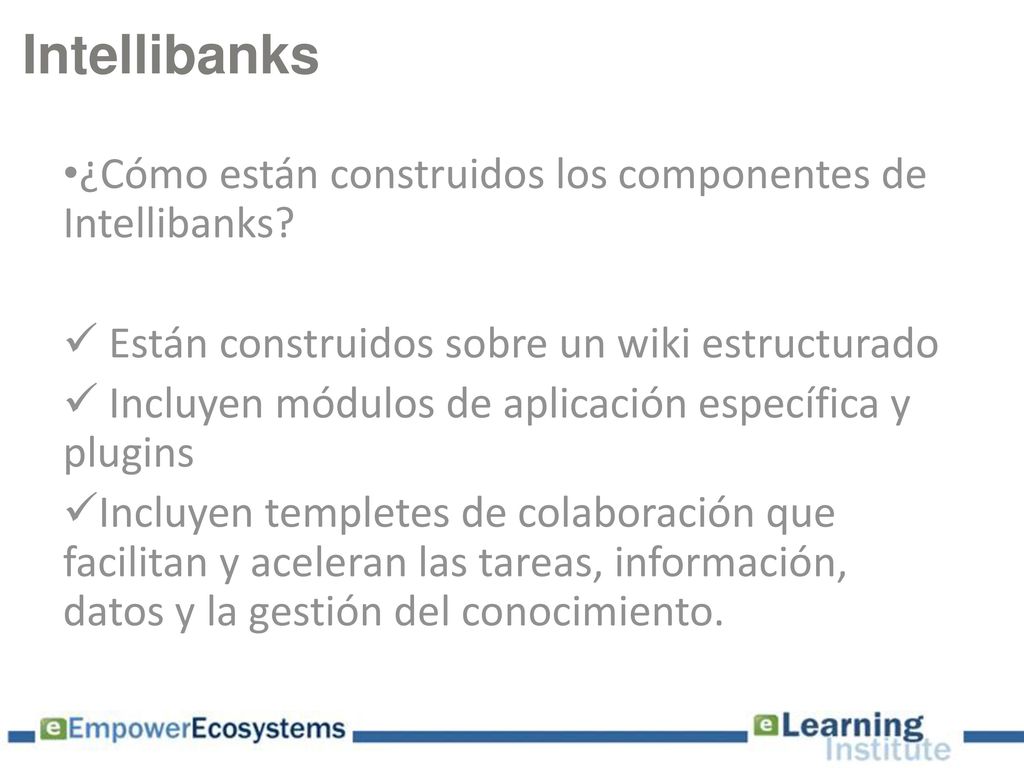 Intellibanks

•¿Cómo están construidos los componentes de Intellibanks?

✓ Están construidos sobre un wiki estructurado
✓ Incluyen módulos de aplicación específica y plugins
✓Incluyen templetes de colaboración que facilitan y aceleran las tareas, información, datos y la gestión del conocimiento.

eEmpowerEcosystems

eLearning Institute